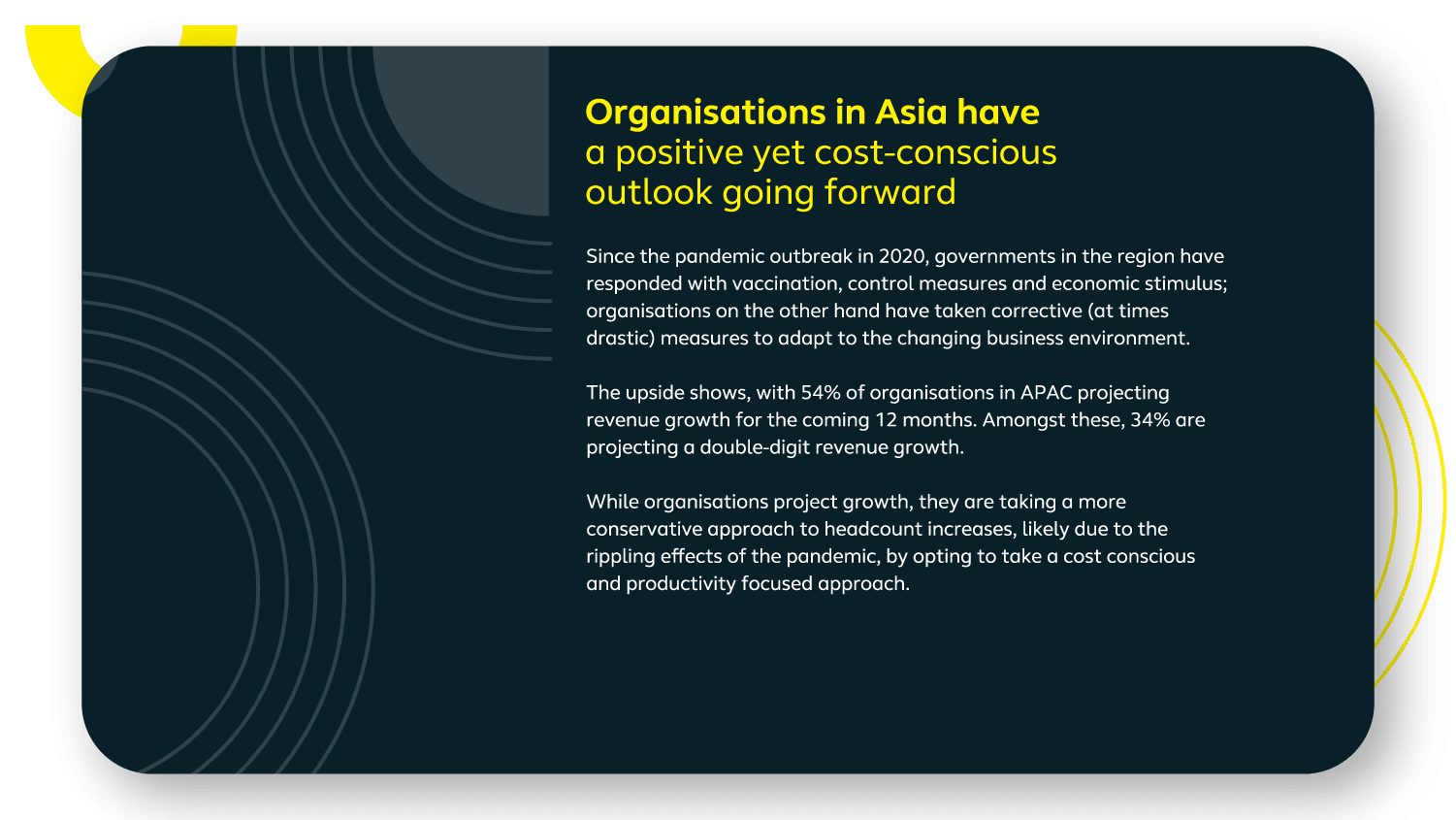 Organisations in Asia have a positive yet cost-conscious outlook going forward

Since the pandemic outbreak in 2020, governments in the region have responded with vaccination, control measures and economic stimulus; organisations on the other hand have taken corrective (at times drastic) measures to adapt to the changing business environment.

The upside shows, with 54% of organisations in APAC projecting revenue growth for the coming 12 months. Amongst these, 34% are projecting a double-digit revenue growth.

While organisations project growth, they are taking a more conservative approach to headcount increases, likely due to the rippling effects of the pandemic, by opting to take a cost conscious and productivity focused approach.